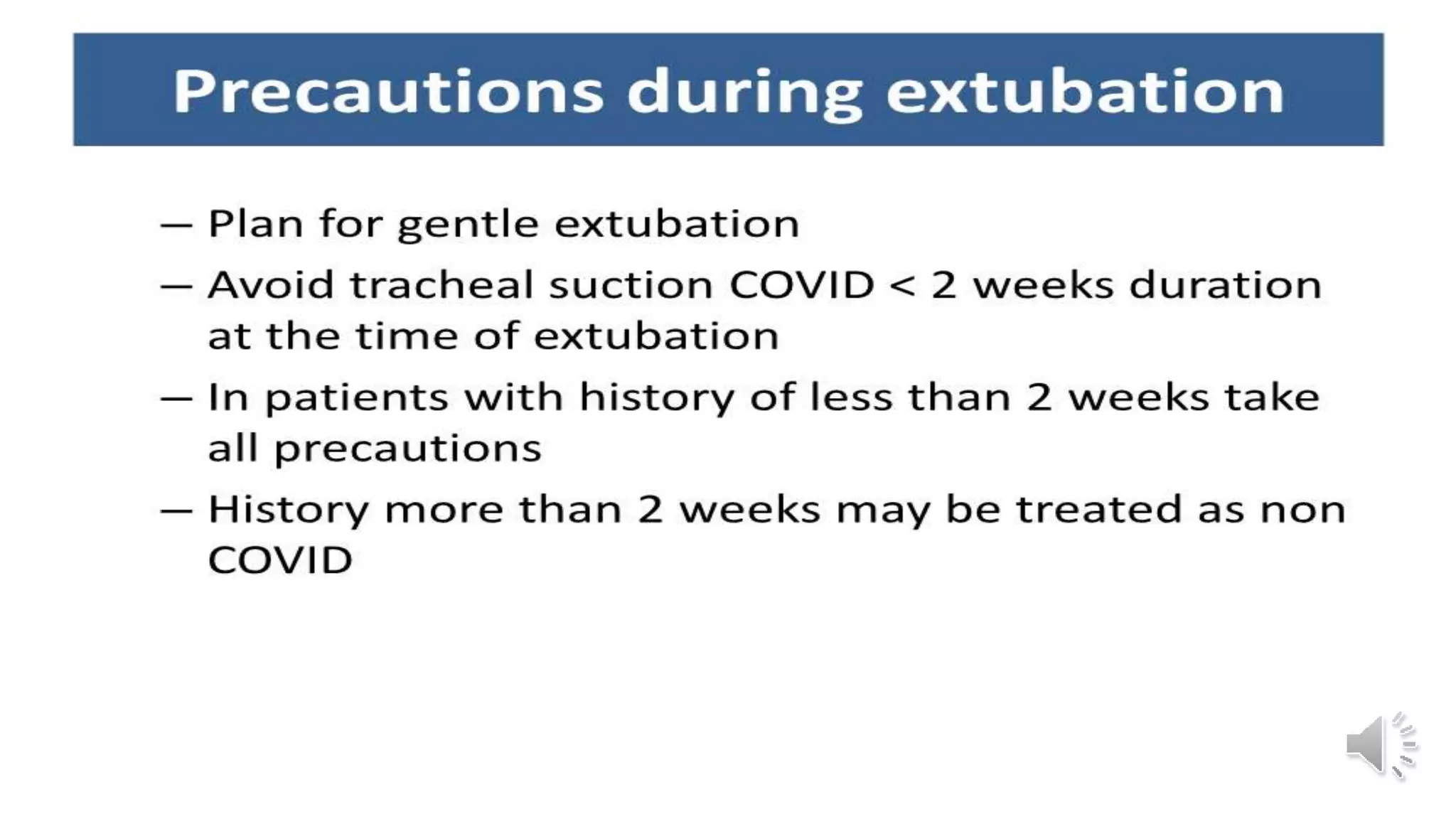 Precautions during extubation

– Plan for gentle extubation

– Avoid tracheal suction COVID < 2 weeks duration at the time of extubation

– In patients with history of less than 2 weeks take all precautions

– History more than 2 weeks may be treated as non COVID